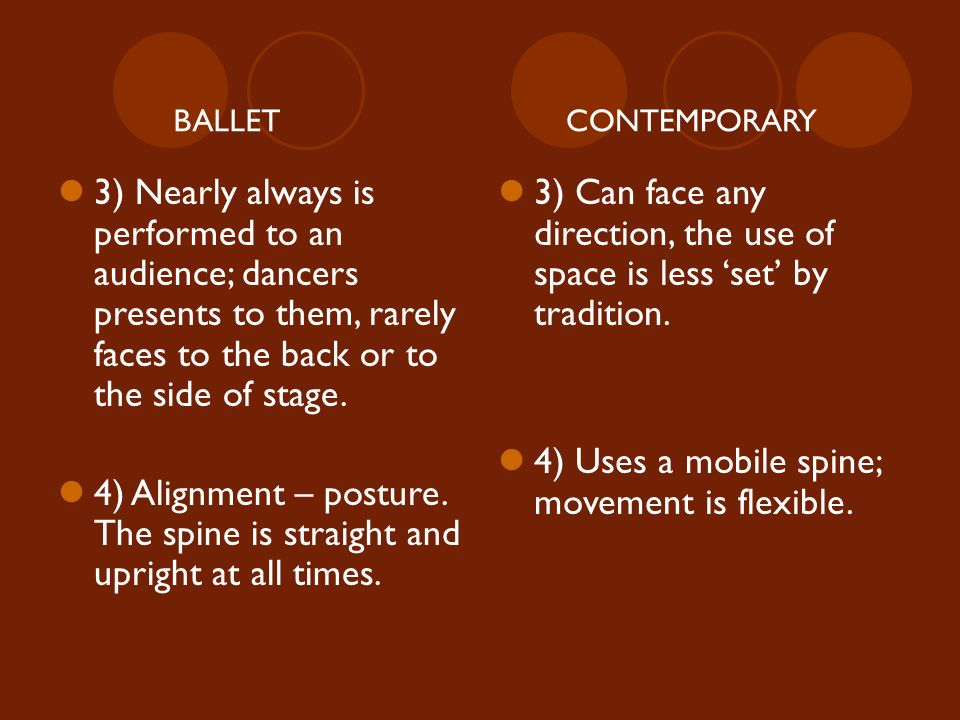 BALLET

3) Nearly always is performed to an audience; dancers presents to them, rarely faces to the back or to the side of stage.

4) Alignment – posture. The spine is straight and upright at all times.

CONTEMPORARY

3) Can face any direction, the use of space is less ‘set’ by tradition.

4) Uses a mobile spine; movement is flexible.